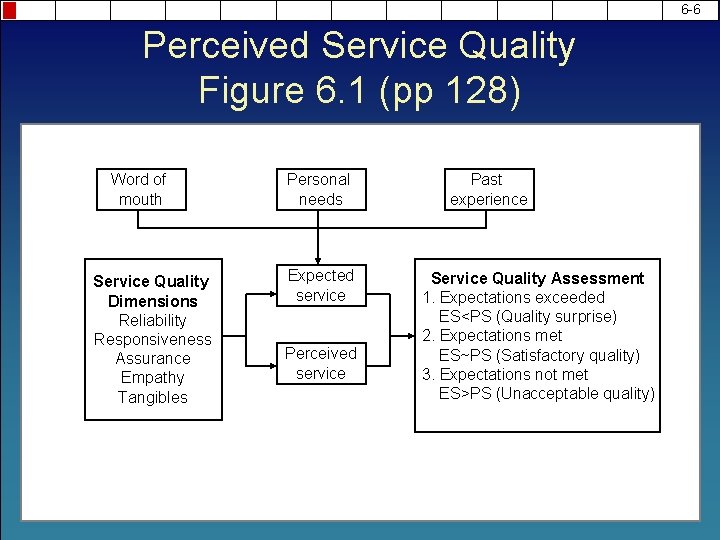 6-6

Perceived Service Quality
Figure 6.1 (pp 128)

Word of mouth

Personal needs

Past experience

Service Quality Dimensions
Reliability
Responsiveness
Assurance
Empathy
Tangibles

Expected service

Perceived service

Service Quality Assessment
1. Expectations exceeded
ES<PS (Quality surprise)
2. Expectations met
ES~PS (Satisfactory quality)
3. Expectations not met
ES>PS (Unacceptable quality)